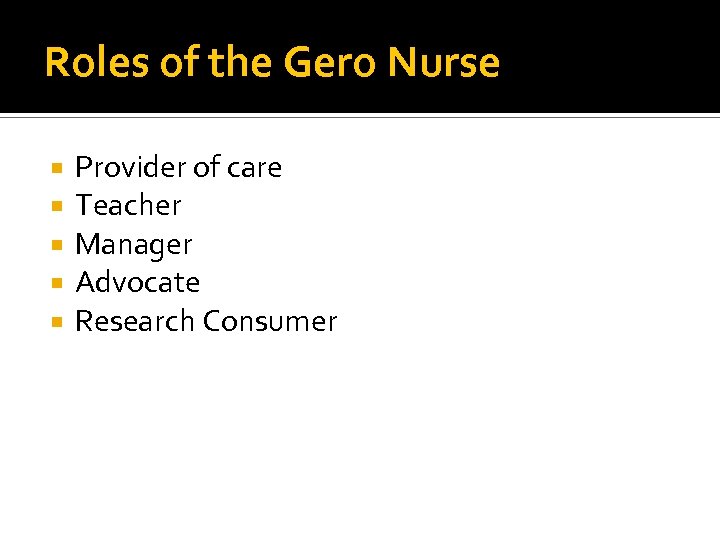 Roles of the Gero Nurse

- Provider of care
- Teacher
- Manager
- Advocate
- Research Consumer